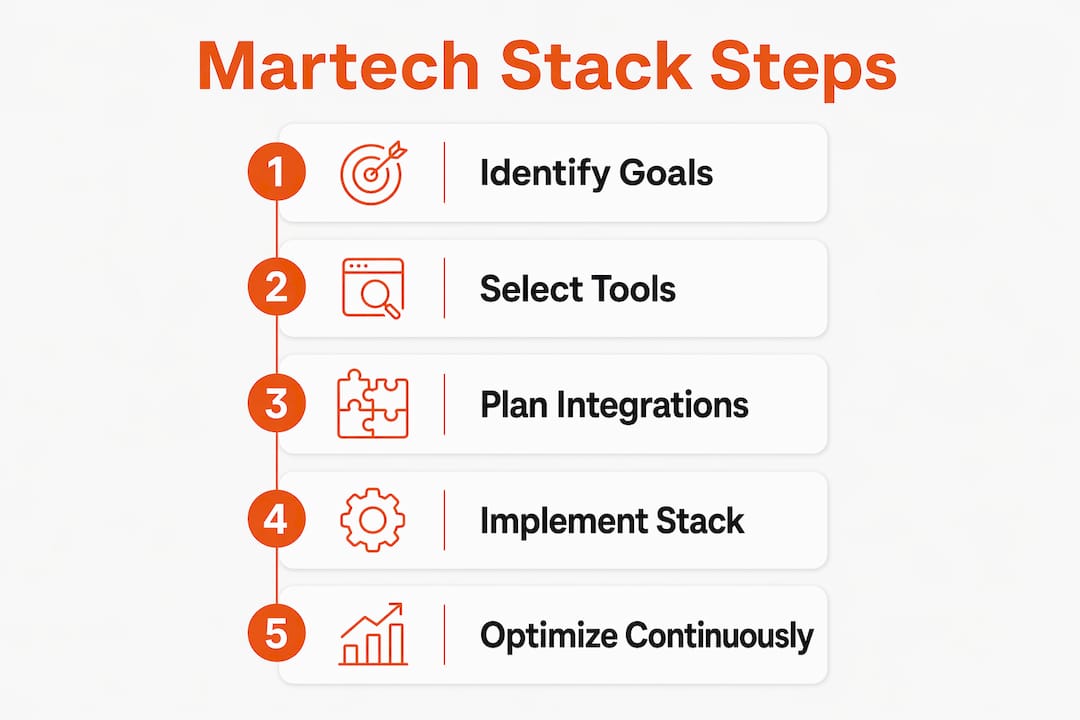 Martech Stack Steps

1 Identify Goals

2 Select Tools

3 Plan Integrations

4 Implement Stack

5 Optimize Continuously